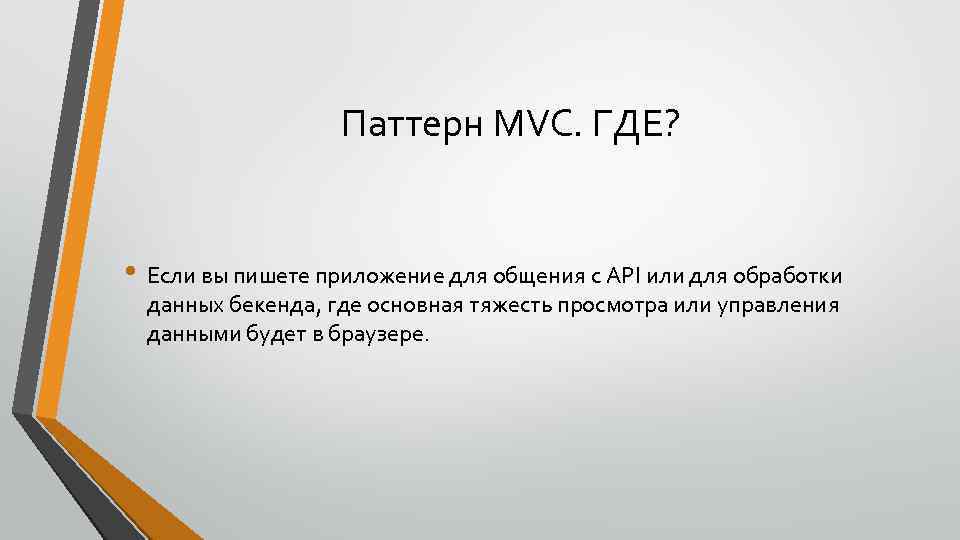 Паттерн MVC. ГДЕ?

• Если вы пишете приложение для общения с API или для обработки данных бекенда, где основная тяжесть просмотра или управления данными будет в браузере.